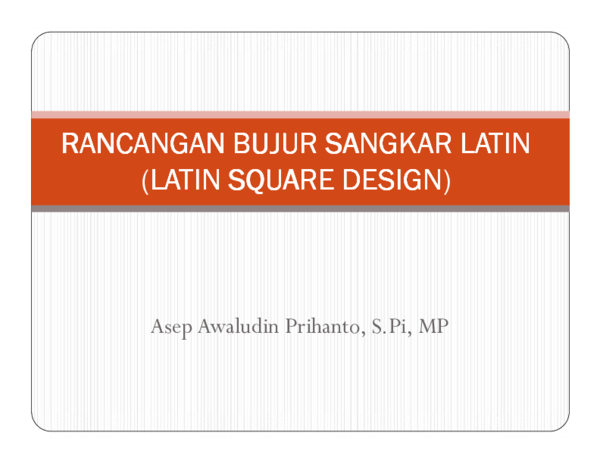 RANCANGAN BUJUR SANGKAR LATIN
(LATIN SQUARE DESIGN)

Asep Awaludin Prihanto, S.Pi, MP